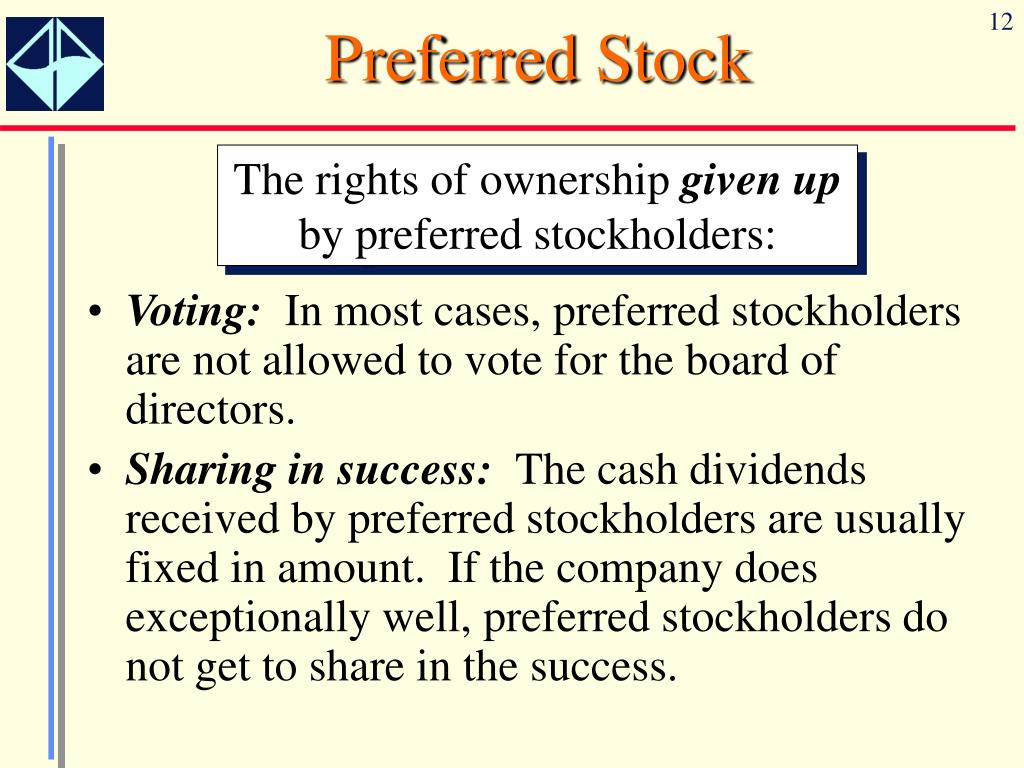 12

Preferred Stock

The rights of ownership given up by preferred stockholders:

• Voting: In most cases, preferred stockholders are not allowed to vote for the board of directors.

• Sharing in success: The cash dividends received by preferred stockholders are usually fixed in amount. If the company does exceptionally well, preferred stockholders do not get to share in the success.